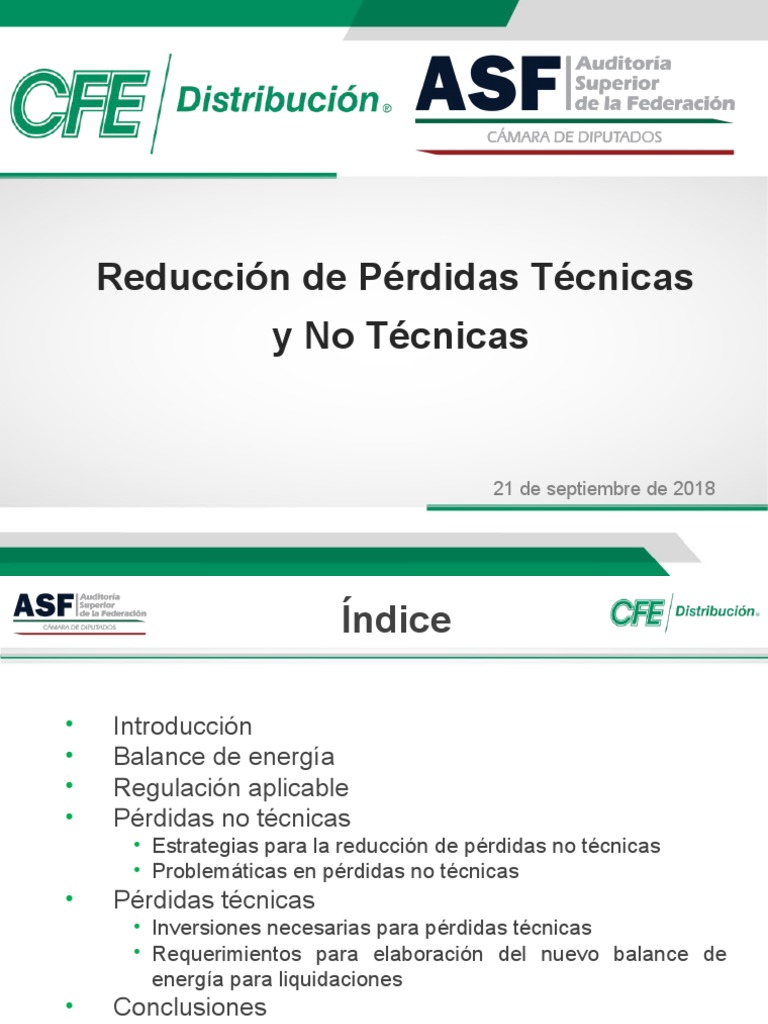 CFE Distribución®

ASF Auditoría Superior de la Federación
CÁMARA DE DIPUTADOS

Reducción de Pérdidas Técnicas y No Técnicas

21 de septiembre de 2018

ASF Auditoría Superior de la Federación
CÁMARA DE DIPUTADOS

Índice

CFE Distribución®

• Introducción
• Balance de energía
• Regulación aplicable
• Pérdidas no técnicas
 • Estrategias para la reducción de pérdidas no técnicas
 • Problemáticas en pérdidas no técnicas
• Pérdidas técnicas
 • Inversiones necesarias para pérdidas técnicas
 • Requerimientos para elaboración del nuevo balance de energía para liquidaciones
• Conclusiones